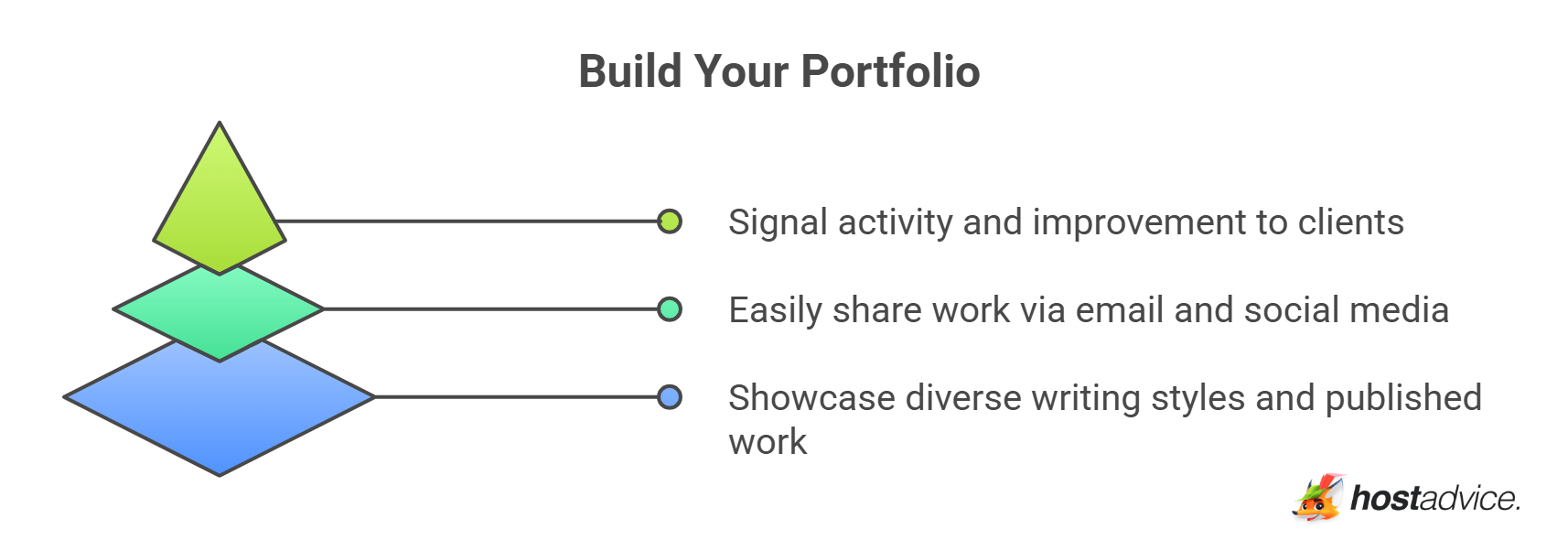 Build Your Portfolio

Signal activity and improvement to clients

Easily share work via email and social media

Showcase diverse writing styles and published work

hostadvice.